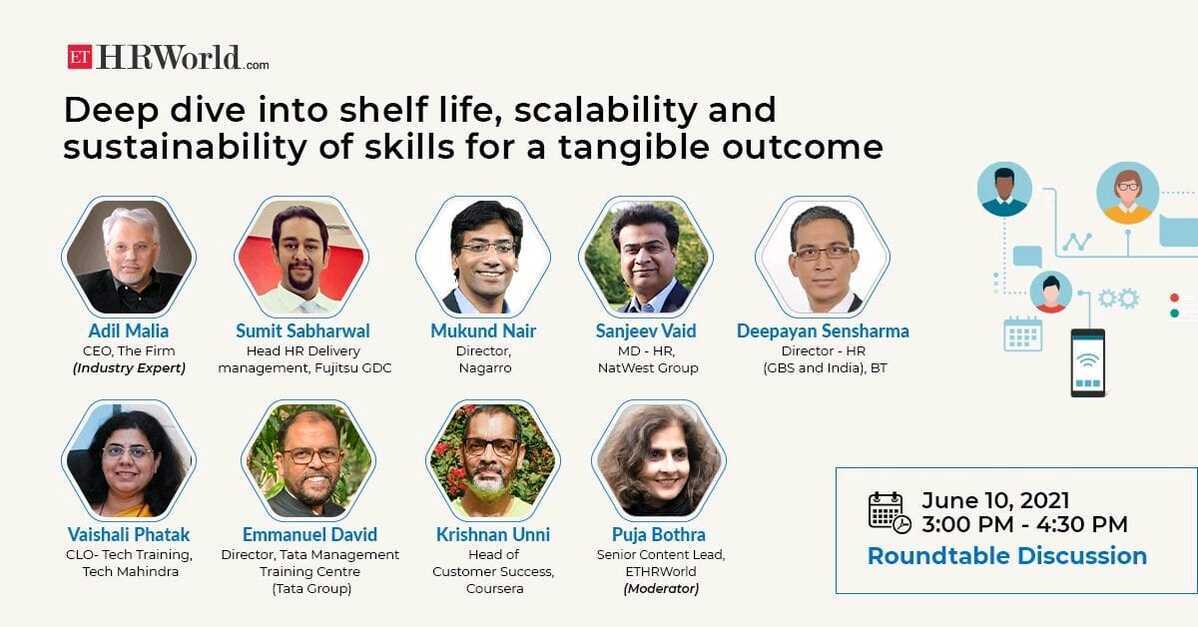 ET HRWorld.com

Deep dive into shelf life, scalability and sustainability of skills for a tangible outcome

Adil Malia
CEO, The Firm
(Industry Expert)

Sumit Sabharwal
Head HR Delivery management, Fujitsu GDC

Mukund Nair
Director, Nagarro

Sanjeev Vaid
MD - HR, NatWest Group

Deepayan Sensharma
Director - HR (GBS and India), BT

Vaishali Phatak
CLO- Tech Training, Tech Mahindra

Emmanuel David
Director, Tata Management Training Centre (Tata Group)

Krishnan Unni
Head of Customer Success, Coursera

Puja Bothra
Senior Content Lead, ETHRWorld
(Moderator)

June 10, 2021
3:00 PM - 4:30 PM
Roundtable Discussion